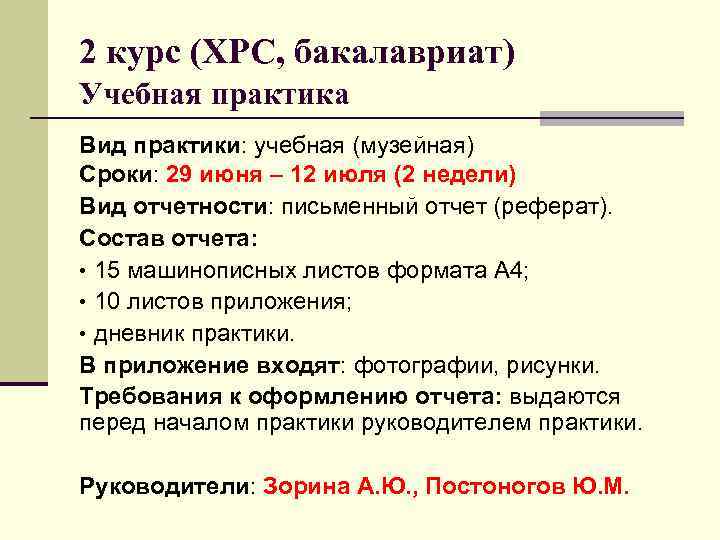 2 курс (ХРС, бакалавриат)
Учебная практика

Вид практики: учебная (музейная)
Сроки: 29 июня – 12 июля (2 недели)
Вид отчетности: письменный отчет (реферат).
Состав отчета:
• 15 машинописных листов формата А4;
• 10 листов приложения;
• дневник практики.
В приложение входят: фотографии, рисунки.
Требования к оформлению отчета: выдаются перед началом практики руководителем практики.

Руководители: Зорина А.Ю., Постоногов Ю.М.